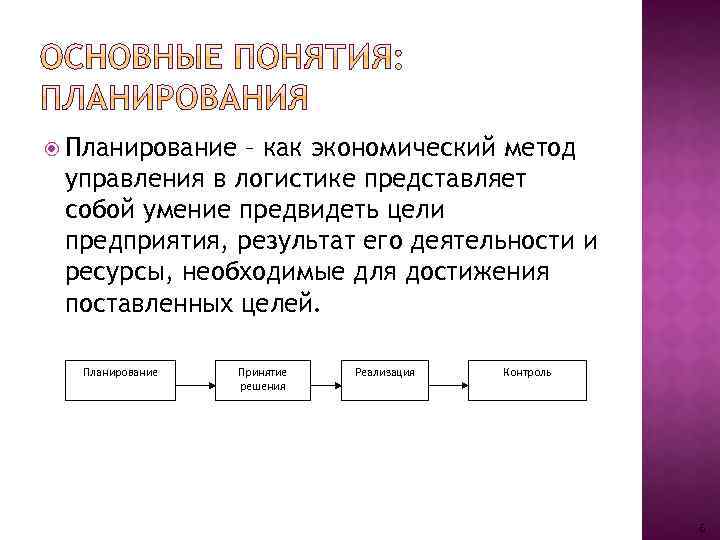 ОСНОВНЫЕ ПОНЯТИЯ: ПЛАНИРОВАНИЯ

Планирование – как экономический метод управления в логистике представляет собой умение предвидеть цели предприятия, результат его деятельности и ресурсы, необходимые для достижения поставленных целей.

Планирование

Принятие решения

Реализация

Контроль

6